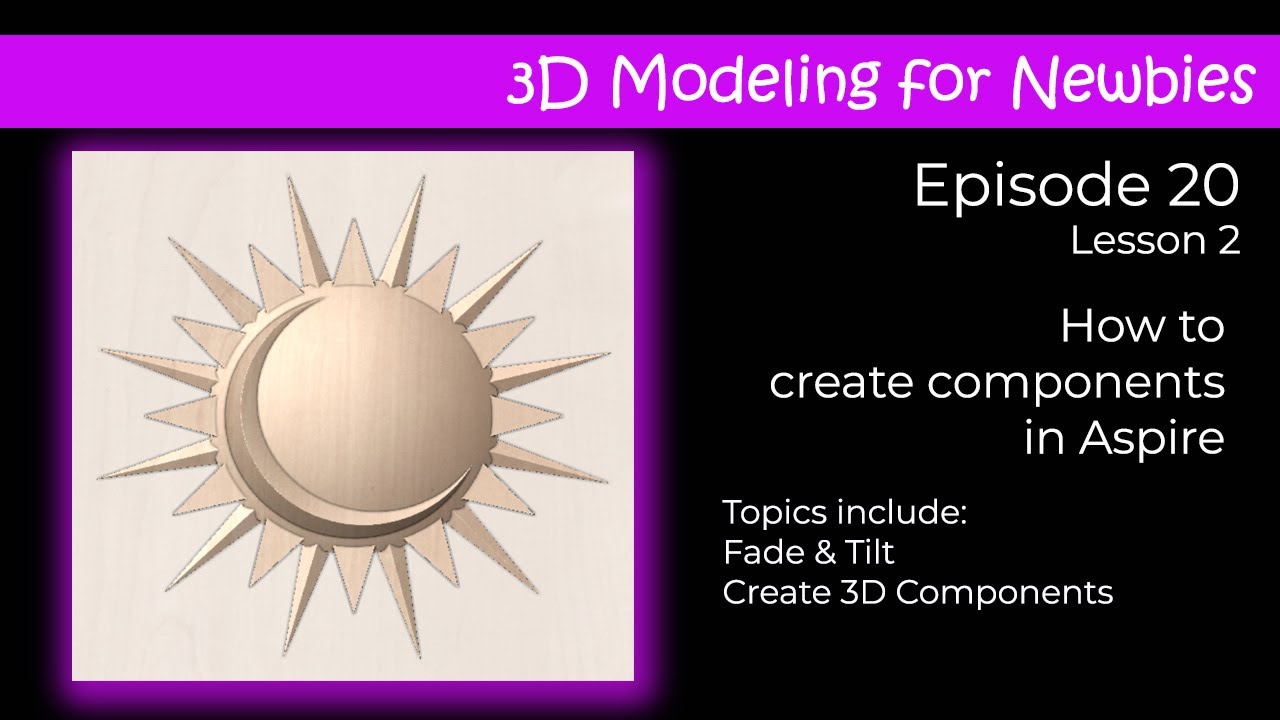 3D Modeling for Newbies

Episode 20
Lesson 2

How to
create components
in Aspire

Topics include:
Fade & Tilt
Create 3D Components